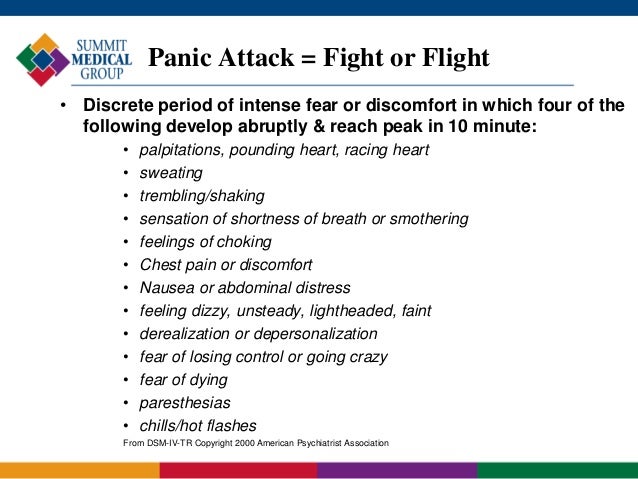 SUMMIT MEDICAL GROUP

Panic Attack = Fight or Flight

• Discrete period of intense fear or discomfort in which four of the following develop abruptly & reach peak in 10 minute:
  • palpitations, pounding heart, racing heart
  • sweating
  • trembling/shaking
  • sensation of shortness of breath or smothering
  • feelings of choking
  • Chest pain or discomfort
  • Nausea or abdominal distress
  • feeling dizzy, unsteady, lightheaded, faint
  • derealization or depersonalization
  • fear of losing control or going crazy
  • fear of dying
  • paresthesias
  • chills/hot flashes

From DSM-IV-TR Copyright 2000 American Psychiatrist Association